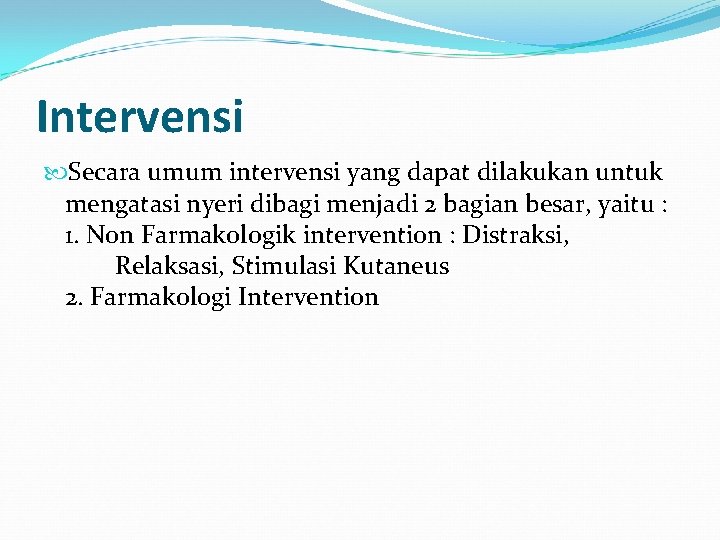 Intervensi

Secara umum intervensi yang dapat dilakukan untuk mengatasi nyeri dibagi menjadi 2 bagian besar, yaitu :
1. Non Farmakologik intervention : Distraksi, Relaksasi, Stimulasi Kutaneus
2. Farmakologi Intervention